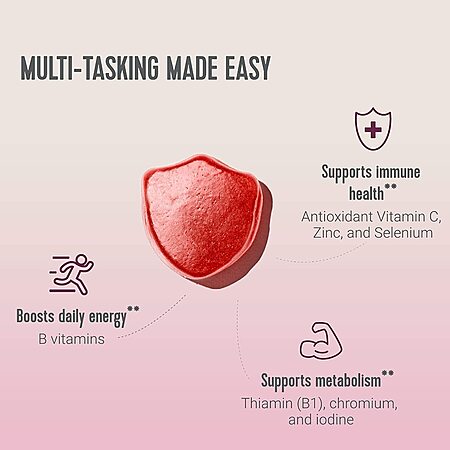 MULTI-TASKING MADE EASY

Supports immune health**
Antioxidant Vitamin C, Zinc, and Selenium

Boosts daily energy**
B vitamins

Supports metabolism**
Thiamin (B1), chromium, and iodine